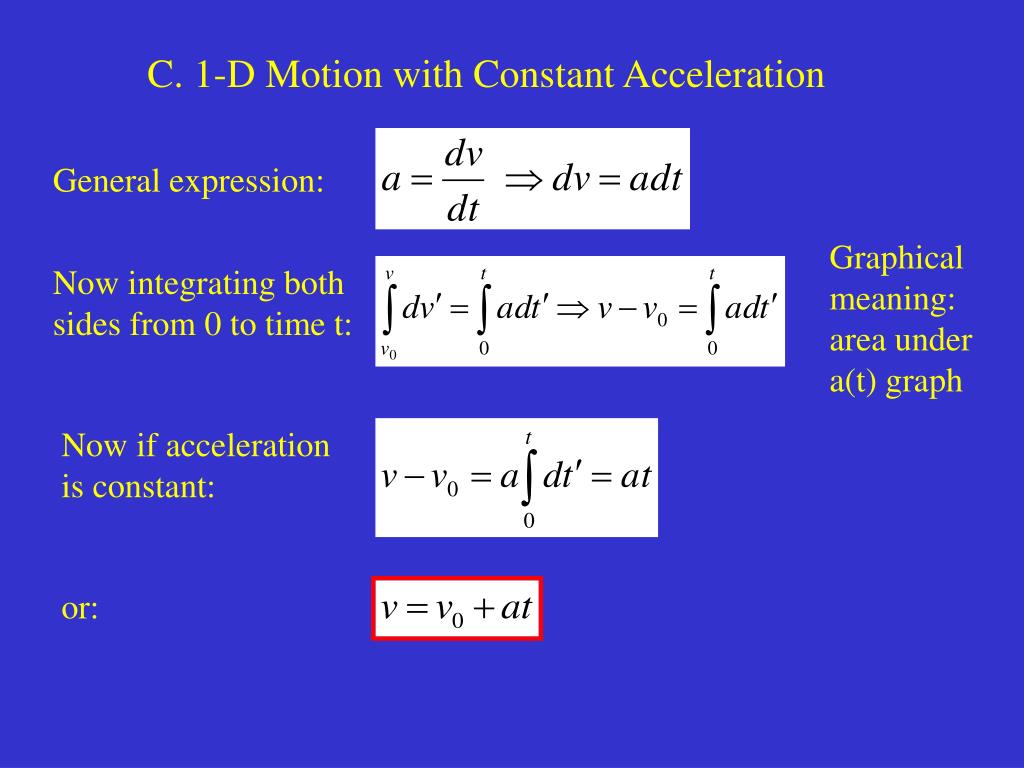 C. 1-D Motion with Constant Acceleration

General expression: $a = \frac{dv}{dt} \Rightarrow dv = adt$

Now integrating both sides from 0 to time t: $\int_{v_0}^{v} dv' = \int_{0}^{t} adt' \Rightarrow v - v_0 = \int_{0}^{t} adt'$

Graphical meaning: area under a(t) graph

Now if acceleration is constant: $v - v_0 = a\int_{0}^{t} dt' = at$

or: $v = v_0 + at$